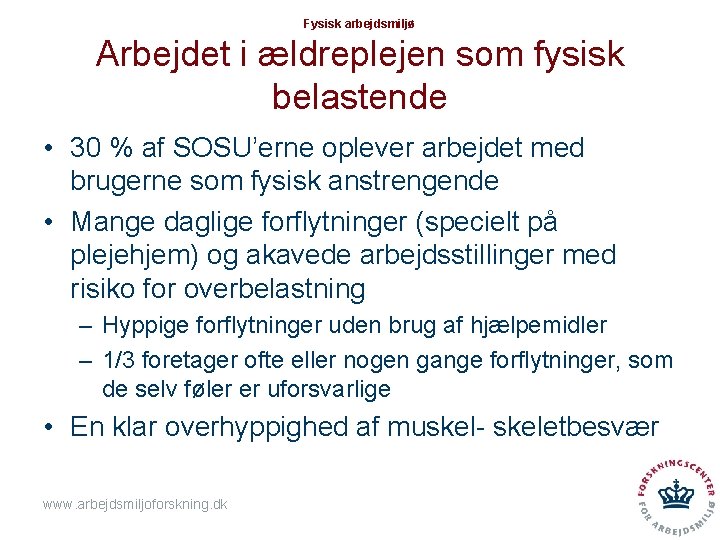 Fysisk arbejdsmiljø

Arbejdet i ældreplejen som fysisk belastende

• 30 % af SOSU'erne oplever arbejdet med brugerne som fysisk anstrengende

• Mange daglige forflytninger (specielt på plejehjem) og akavede arbejdsstillinger med risiko for overbelastning

– Hyppige forflytninger uden brug af hjælpemidler

– 1/3 foretager ofte eller nogen gange forflytninger, som de selv føler er uforsvarlige

• En klar overhyppighed af muskel- skeletbesvær

www.arbejdsmiljoforskning.dk

FORSKNINGSCENTER FOR ARBEJDSMILJØ